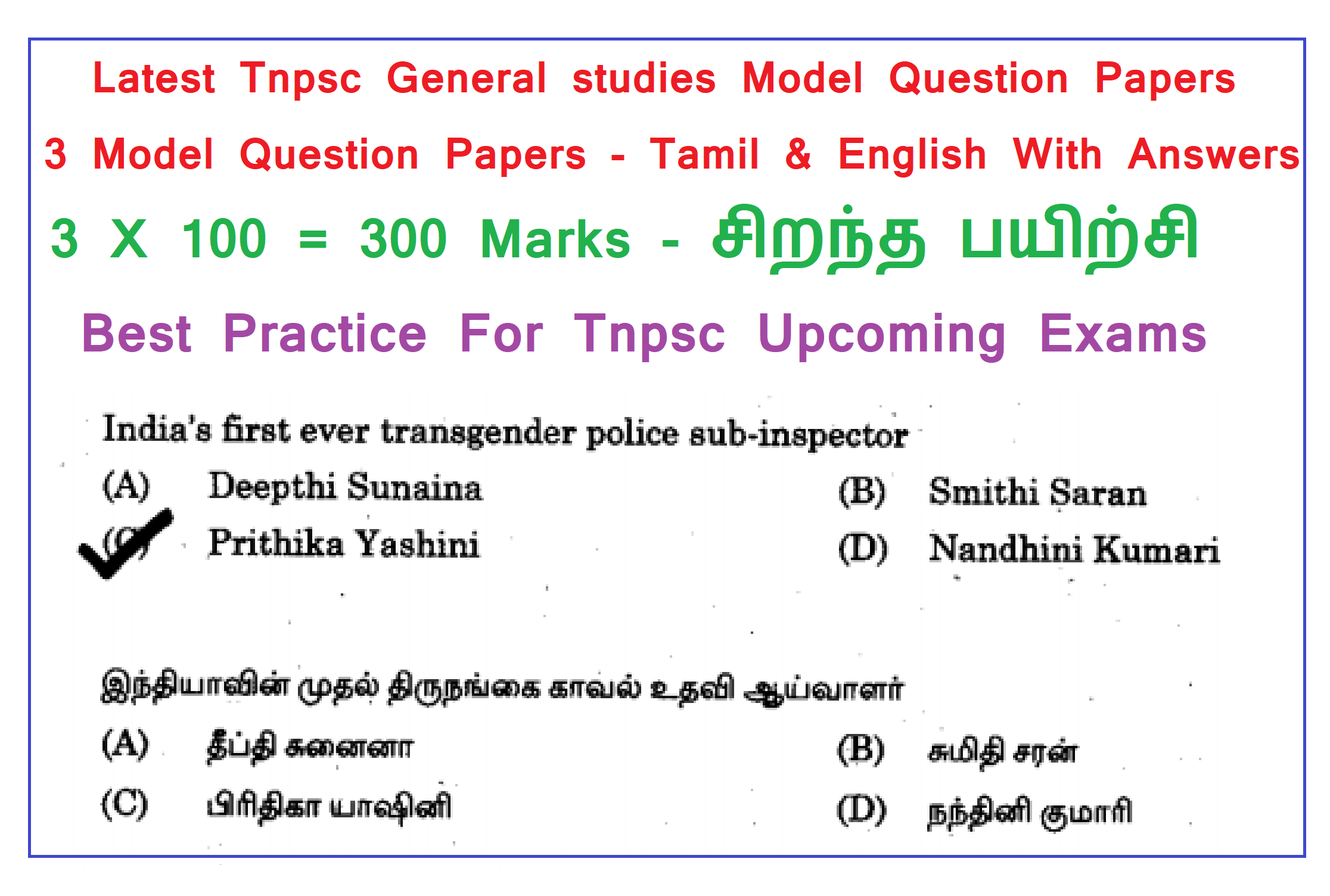 Latest Tnpsc General studies Model Question Papers

3 Model Question Papers - Tamil & English With Answers

3 X 100 = 300 Marks - சிறந்த பயிற்சி

Best Practice For Tnpsc Upcoming Exams

India's first ever transgender police sub-inspector

(A) Deepthi Sunaina
(B) Smithi Saran
(C) Prithika Yashini
(D) Nandhini Kumari

இந்தியாவின் முதல் திருநங்கை காவல் உதவி ஆய்வாளர்

(A) தீப்தி சுனைனா
(B) சுமிதி சரன்
(C) பிரிதிகா யாஷினி
(D) நந்தினி குமாரி